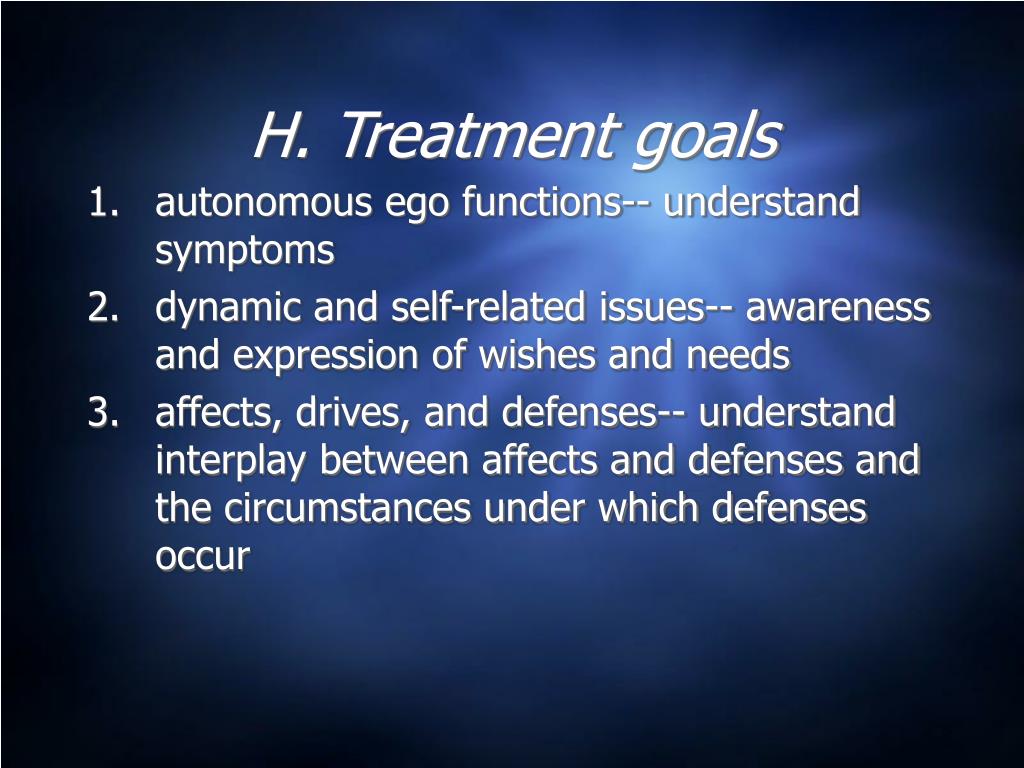 H. Treatment goals

1. autonomous ego functions-- understand symptoms
2. dynamic and self-related issues-- awareness and expression of wishes and needs
3. affects, drives, and defenses-- understand interplay between affects and defenses and the circumstances under which defenses occur